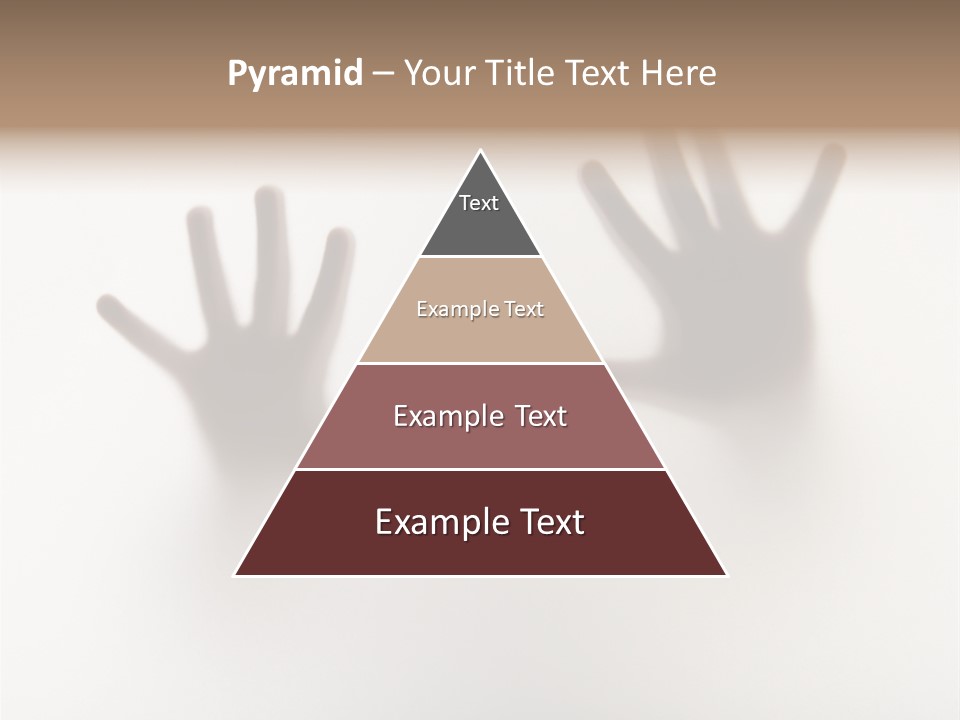 Pyramid – Your Title Text Here

Text

Example Text

Example Text

Example Text